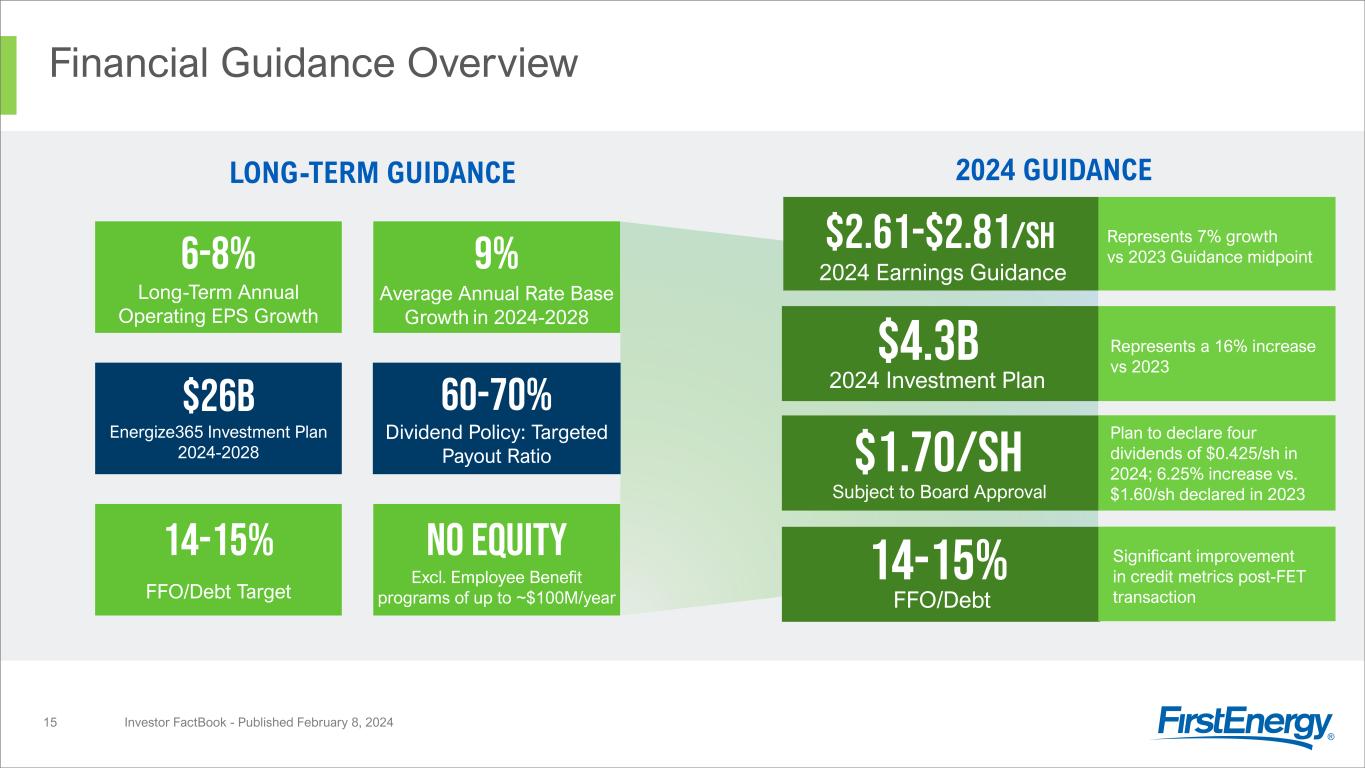 Financial Guidance Overview

LONG-TERM GUIDANCE

6-8%
Long-Term Annual Operating EPS Growth

9%
Average Annual Rate Base Growth in 2024-2028

$26B
Energize365 Investment Plan 2024-2028

60-70%
Dividend Policy: Targeted Payout Ratio

14-15%
FFO/Debt Target

NO EQUITY
Excl. Employee Benefit programs of up to ~$100M/year

2024 GUIDANCE

$2.61-$2.81/SH
2024 Earnings Guidance

Represents 7% growth vs 2023 Guidance midpoint

$4.3B
2024 Investment Plan

Represents a 16% increase vs 2023

$1.70/SH
Subject to Board Approval

Plan to declare four dividends of $0.425/sh in 2024; 6.25% increase vs. $1.60/sh declared in 2023

14-15%
FFO/Debt

Significant improvement in credit metrics post-FET transaction

15 Investor FactBook - Published February 8, 2024

FirstEnergy®